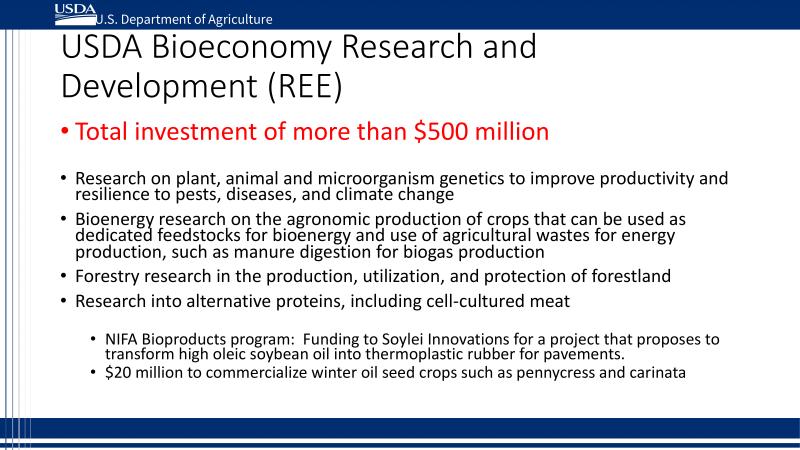 USDA U.S. Department of Agriculture

USDA Bioeconomy Research and Development (REE)

• Total investment of more than \$500 million

• Research on plant, animal and microorganism genetics to improve productivity and resilience to pests, diseases, and climate change
• Bioenergy research on the agronomic production of crops that can be used as dedicated feedstocks for bioenergy and use of agricultural wastes for energy production, such as manure digestion for biogas production
• Forestry research in the production, utilization, and protection of forestland
• Research into alternative proteins, including cell-cultured meat

• NIFA Bioproducts program: Funding to Soylei Innovations for a project that proposes to transform high oleic soybean oil into thermoplastic rubber for pavements.
• \$20 million to commercialize winter oil seed crops such as pennycress and carinata